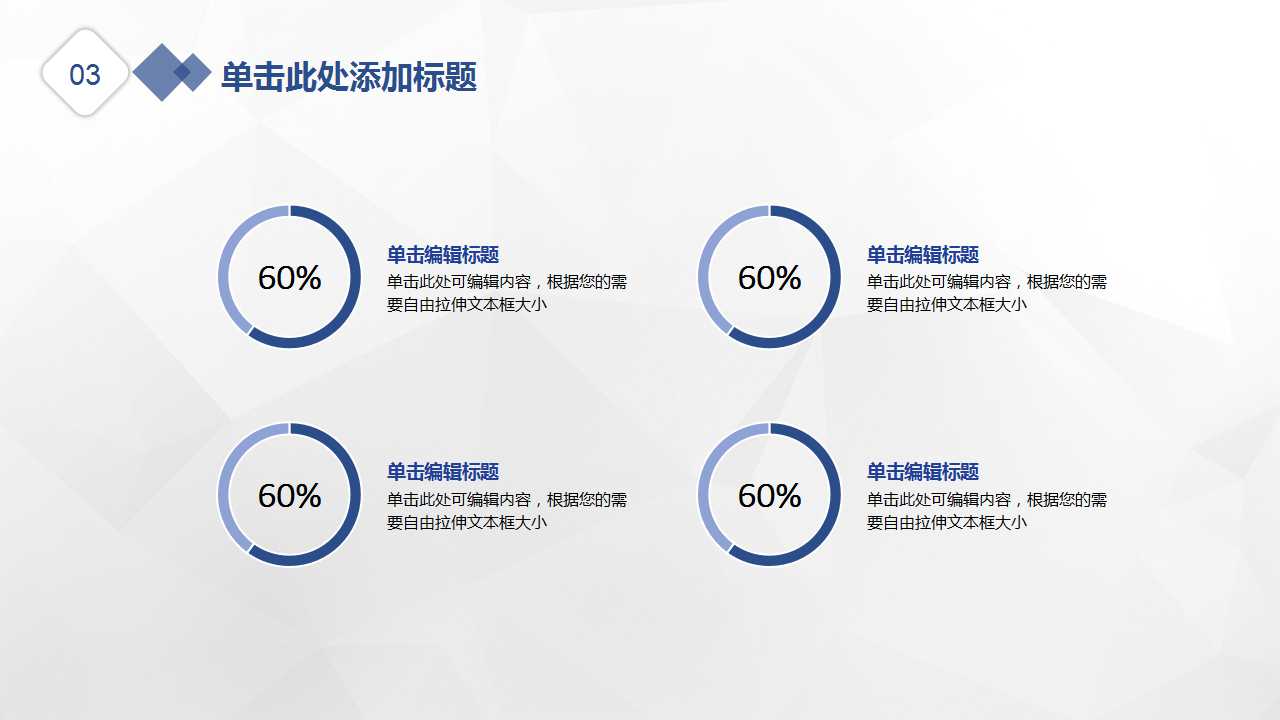 03

单击此处添加标题

60%

单击编辑标题
单击此处可编辑内容，根据您的需要自由拉伸文本框大小

60%

单击编辑标题
单击此处可编辑内容，根据您的需要自由拉伸文本框大小

60%

单击编辑标题
单击此处可编辑内容，根据您的需要自由拉伸文本框大小

60%

单击编辑标题
单击此处可编辑内容，根据您的需要自由拉伸文本框大小